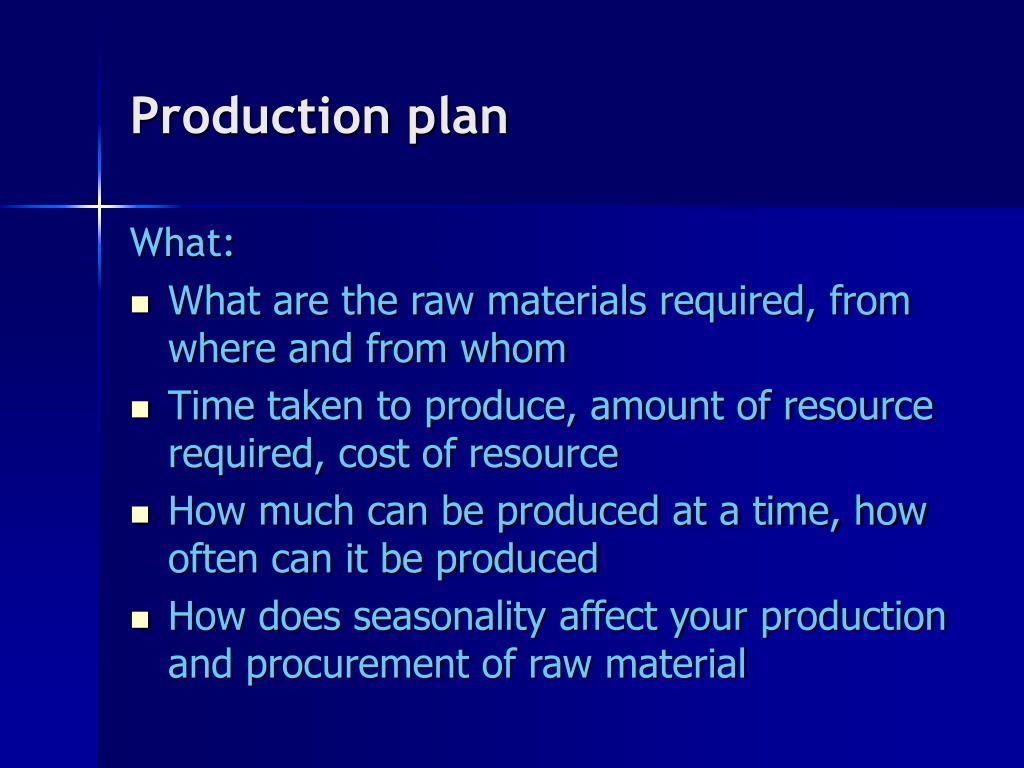 Production plan

What:

- What are the raw materials required, from where and from whom
- Time taken to produce, amount of resource required, cost of resource
- How much can be produced at a time, how often can it be produced
- How does seasonality affect your production and procurement of raw material